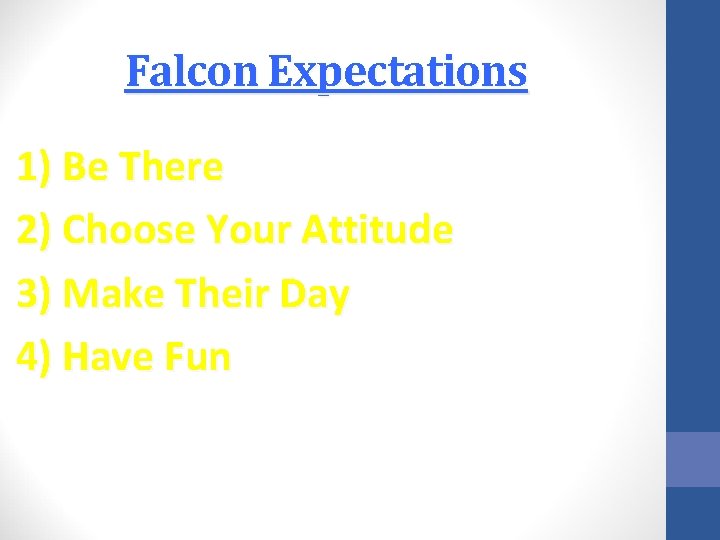 Falcon Expectations

1) Be There
2) Choose Your Attitude
3) Make Their Day
4) Have Fun